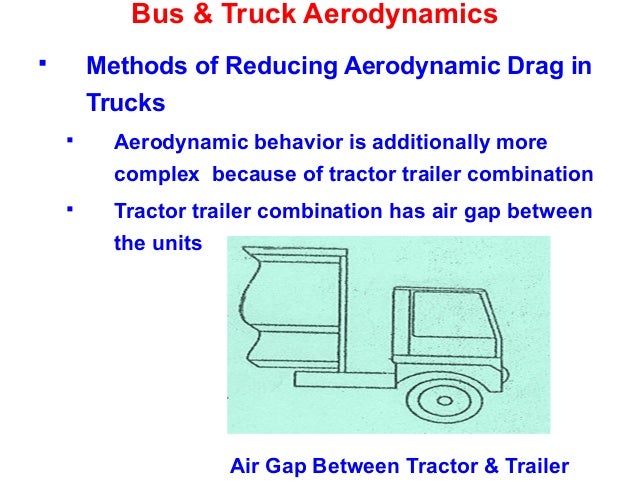 Bus & Truck Aerodynamics

▪ Methods of Reducing Aerodynamic Drag in Trucks

▪ Aerodynamic behavior is additionally more complex because of tractor trailer combination

▪ Tractor trailer combination has air gap between the units

Air Gap Between Tractor & Trailer